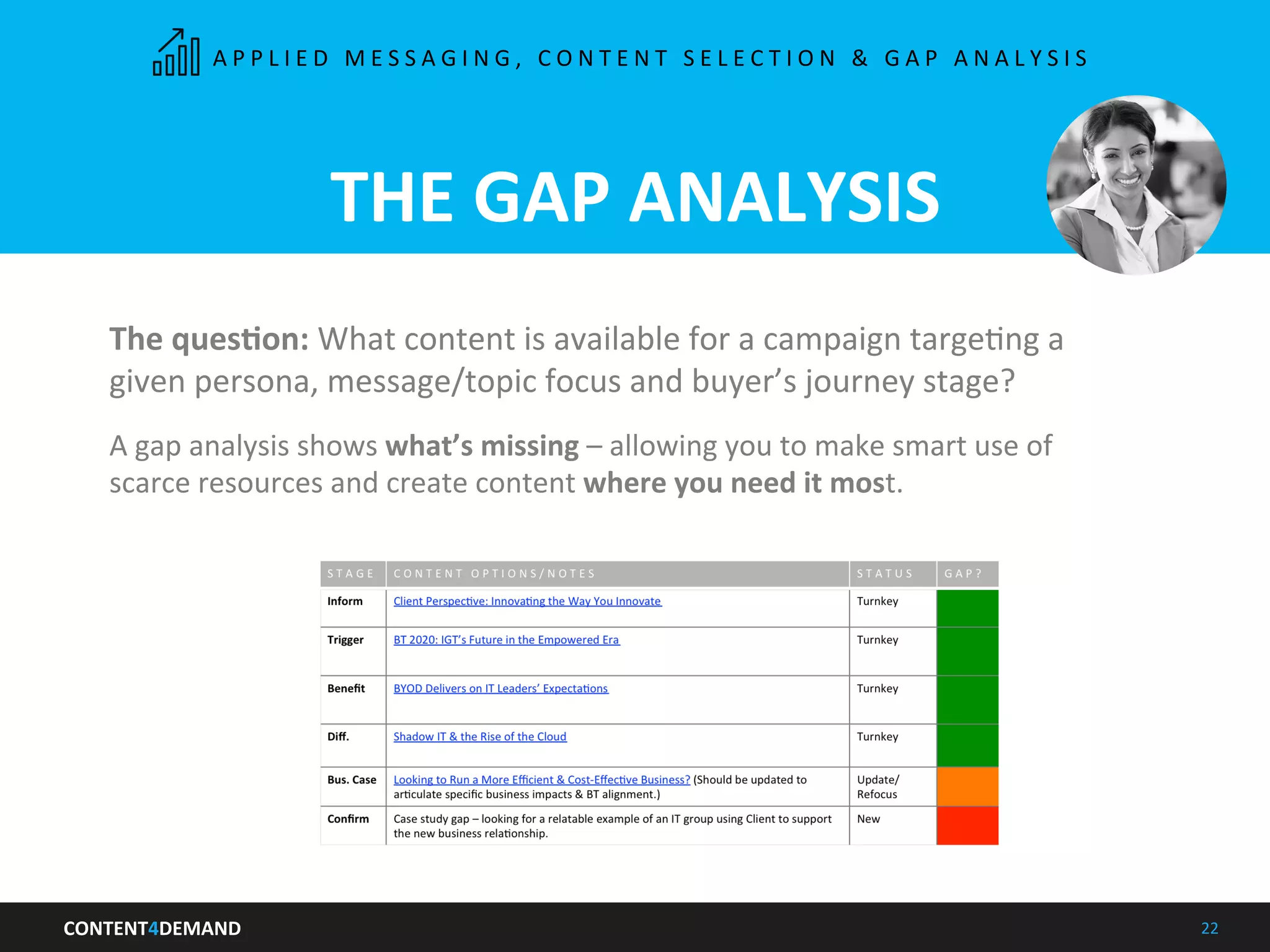 APPLIED MESSAGING, CONTENT SELECTION & GAP ANALYSIS

THE GAP ANALYSIS

The question: What content is available for a campaign targeting a given persona, message/topic focus and buyer's journey stage?

A gap analysis shows what's missing – allowing you to make smart use of scarce resources and create content where you need it most.

| STAGE | CONTENT OPTIONS/NOTES | STATUS | GAP? |
|---|---|---|---|
| Inform | Client Perspective: Innovating the Way You Innovate | Turnkey | |
| Trigger | BT 2020: IGT's Future in the Empowered Era | Turnkey | |
| Benefit | BYOD Delivers on IT Leaders' Expectations | Turnkey | |
| Diff. | Shadow IT & the Rise of the Cloud | Turnkey | |
| Bus. Case | Looking to Run a More Efficient & Cost-Effective Business? (Should be updated to articulate specific business impacts & BT alignment.) | Update/ Refocus | |
| Confirm | Case study gap – looking for a relatable example of an IT group using Client to support the new business relationship. | New | |

CONTENT4DEMAND

22